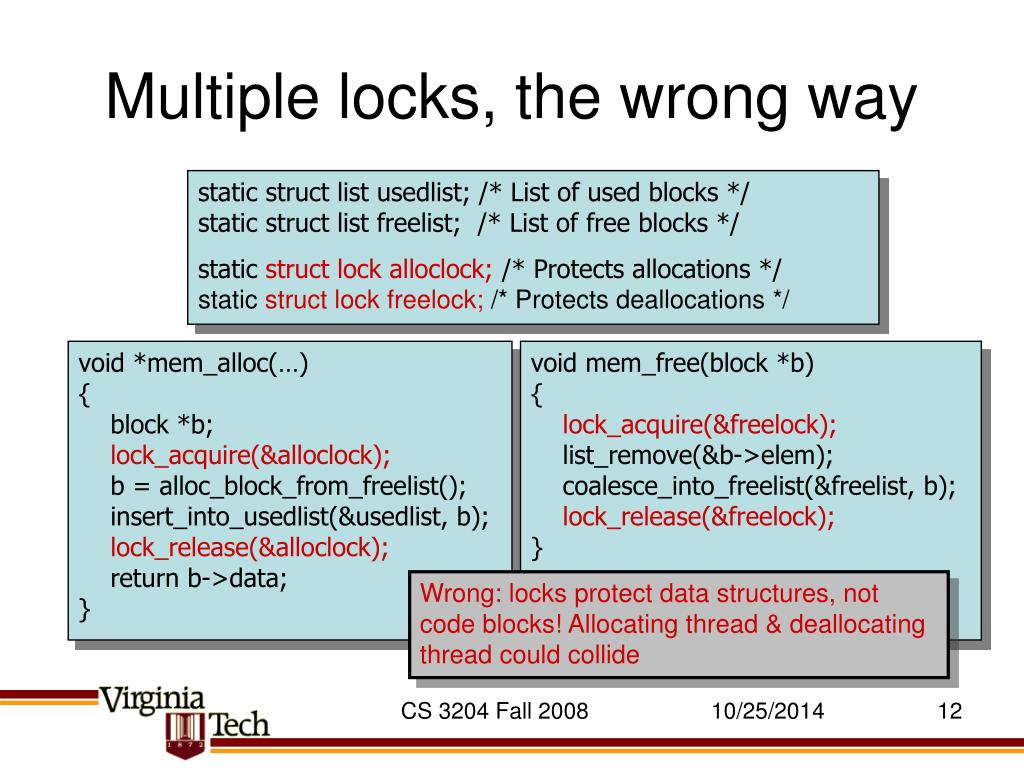 Multiple locks, the wrong way

static struct list usedlist; /* List of used blocks */
static struct list freelist; /* List of free blocks */

static struct lock alloclock; /* Protects allocations */
static struct lock freelock; /* Protects deallocations */

void *mem_alloc(…)
{
block *b;
lock_acquire(&alloclock);
b = alloc_block_from_freelist();
insert_into_usedlist(&usedlist, b);
lock_release(&alloclock);
return b->data;
}

void mem_free(block *b)
{
lock_acquire(&freelock);
list_remove(&b->elem);
coalesce_into_freelist(&freelist, b);
lock_release(&freelock);
}

Wrong: locks protect data structures, not code blocks! Allocating thread & deallocating thread could collide

Virginia Tech 1872

CS 3204 Fall 2008

10/25/2014

12